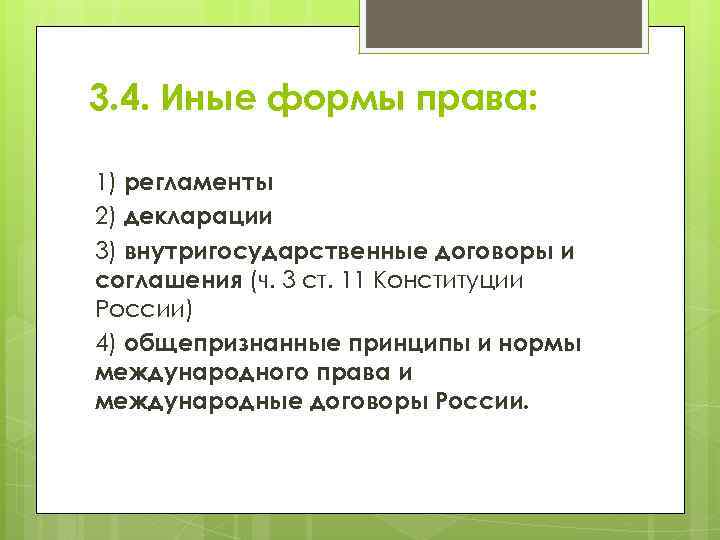 3.4. Иные формы права:

1) регламенты

2) декларации

3) внутригосударственные договоры и соглашения (ч. 3 ст. 11 Конституции России)

4) общепризнанные принципы и нормы международного права и международные договоры России.